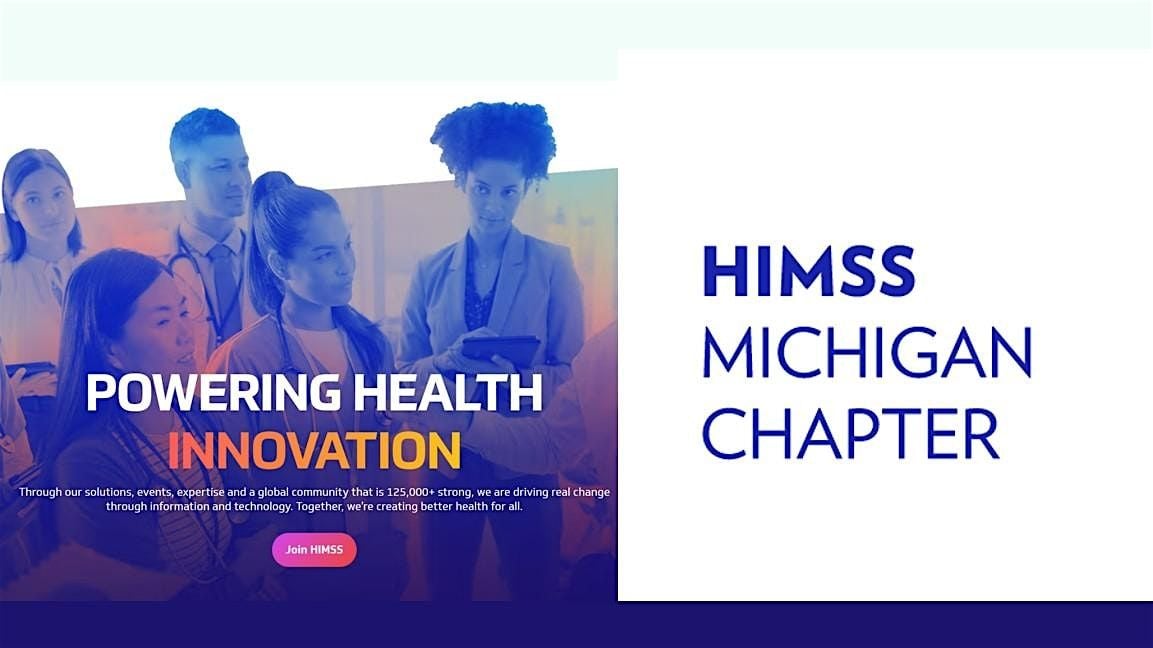 POWERING HEALTH
INNOVATION

Through our solutions, events, expertise and a global community that is 125,000+ strong, we are driving real change through information and technology. Together, we're creating better health for all.

Join HIMSS

HIMSS
MICHIGAN
CHAPTER